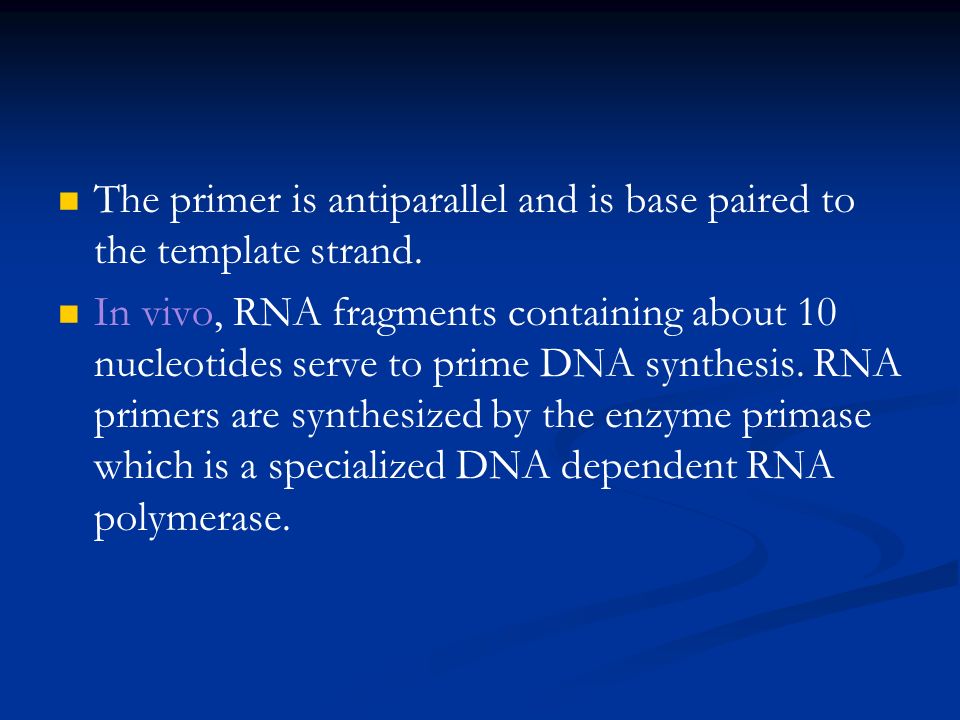 The primer is antiparallel and is base paired to the template strand.

In vivo, RNA fragments containing about 10 nucleotides serve to prime DNA synthesis. RNA primers are synthesized by the enzyme primase which is a specialized DNA dependent RNA polymerase.